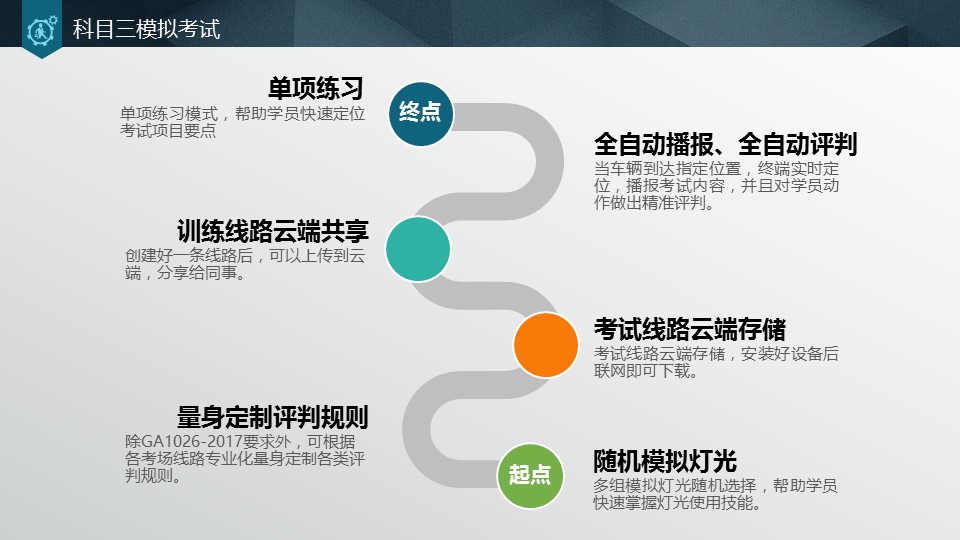 科目三模拟考试

单项练习
单项练习模式，帮助学员快速定位考试项目要点

终点

全自动播报、全自动评判
当车辆到达指定位置，终端实时定位，播报考试内容，并且对学员动作做出精准评判。

训练线路云端共享
创建好一条线路后，可以上传到云端，分享给同事。

考试线路云端存储
考试线路云端存储，安装好设备后联网即可下载。

量身定制评判规则
除GA1026-2017要求外，可根据各考场线路专业化量身定制各类评判规则。

起点

随机模拟灯光
多组模拟灯光随机选择，帮助学员快速掌握灯光使用技能。